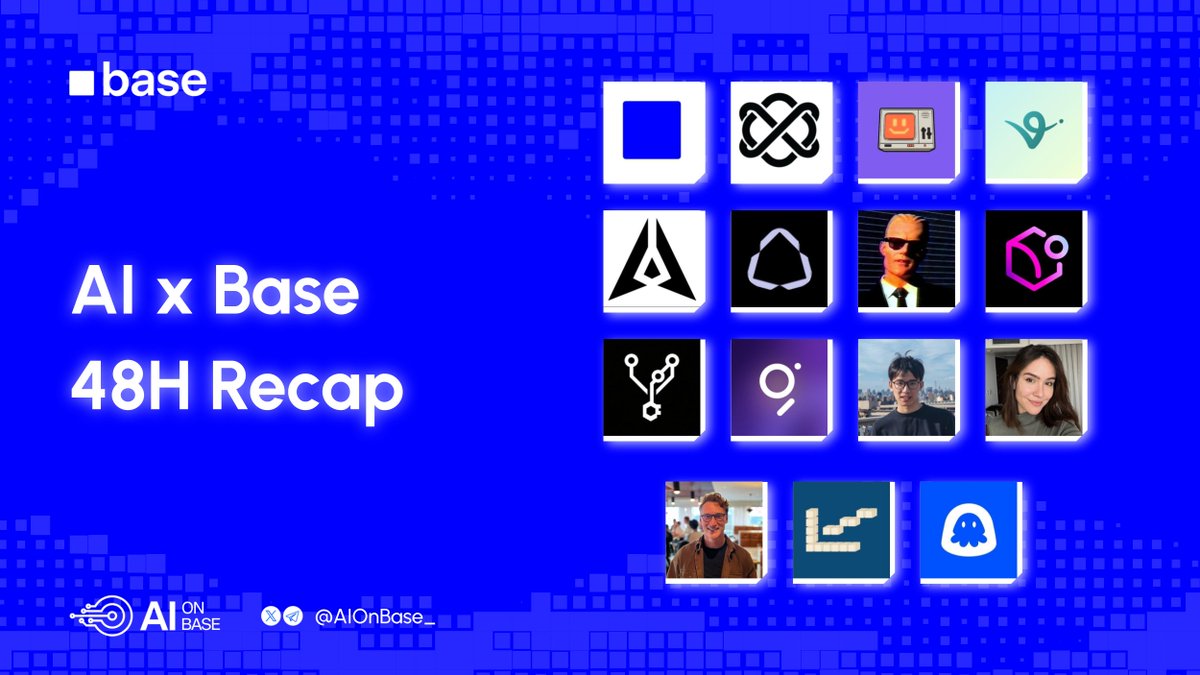 base

AI x Base
48H Recap

AI ON BASE

@AIOnBase_